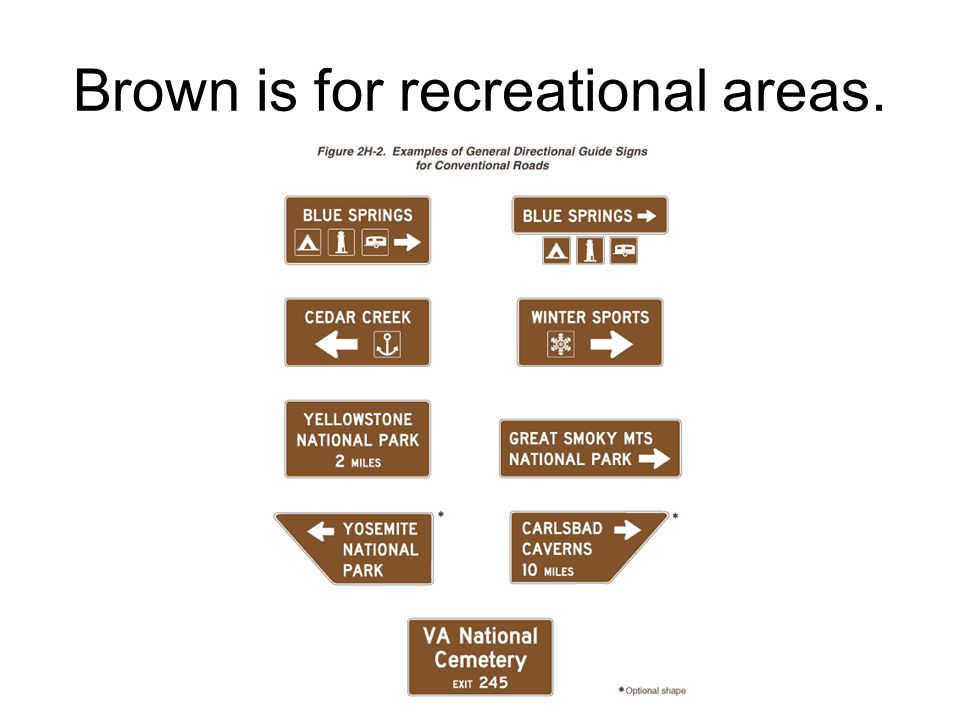 Brown is for recreational areas.

Figure 2H-2. Examples of General Directional Guide Signs for Conventional Roads

BLUE SPRINGS

BLUE SPRINGS

CEDAR CREEK

WINTER SPORTS

YELLOWSTONE NATIONAL PARK 2 MILES

GREAT SMOKY MTS NATIONAL PARK

YOSEMITE NATIONAL PARK *

CARLSBAD CAVERNS 10 MILES *

VA National Cemetery EXIT 245

*Optional shape